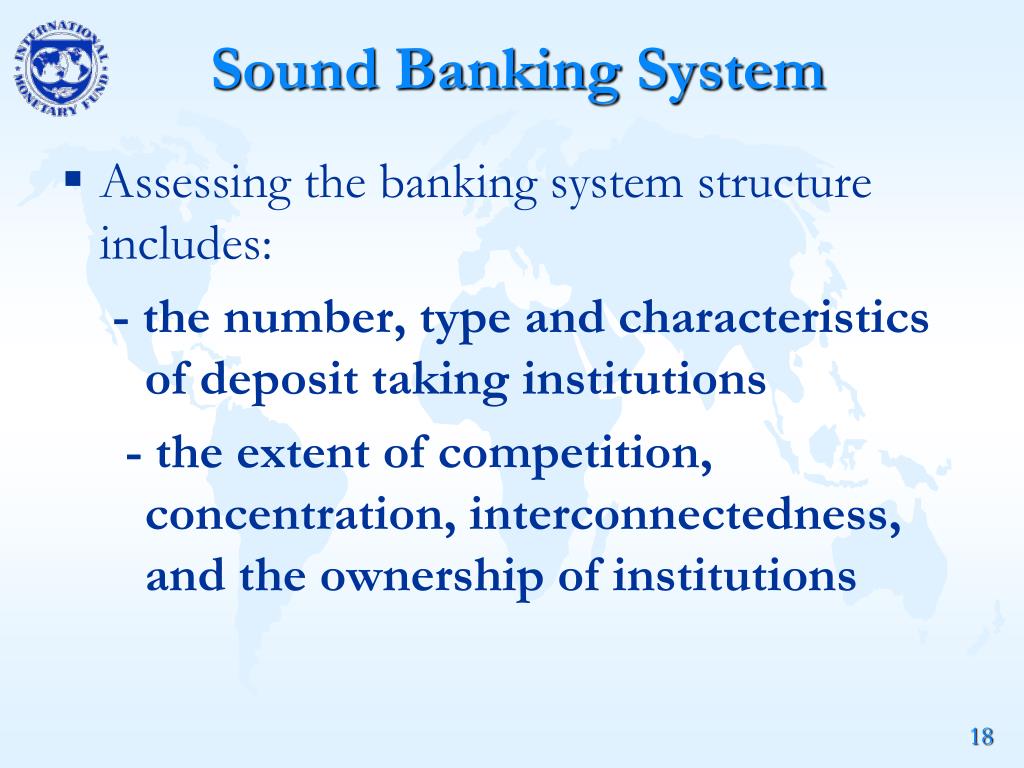 INTERNATIONAL MONETARY FUND

Sound Banking System

▪ Assessing the banking system structure includes:

- the number, type and characteristics of deposit taking institutions

- the extent of competition, concentration, interconnectedness, and the ownership of institutions

18